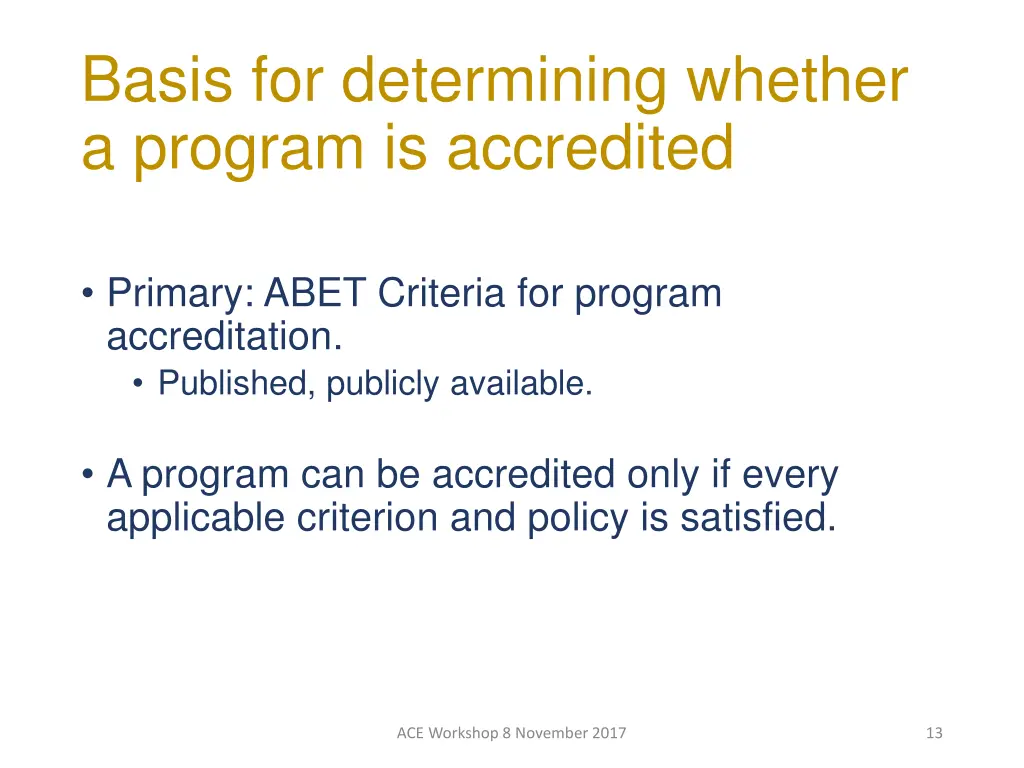 Basis for determining whether a program is accredited

• Primary: ABET Criteria for program accreditation.
  • Published, publicly available.

• A program can be accredited only if every applicable criterion and policy is satisfied.

ACE Workshop 8 November 2017

13